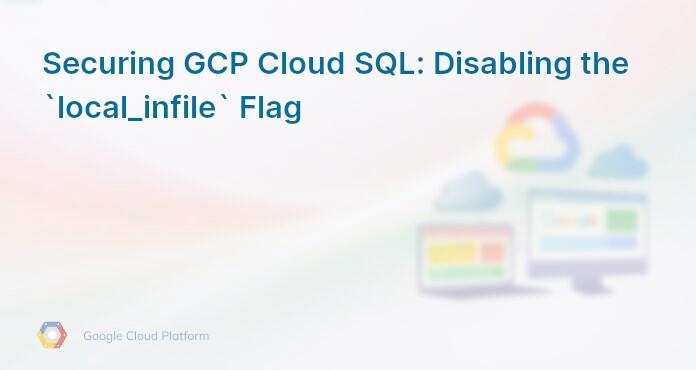 Securing GCP Cloud SQL: Disabling the `local_infile` Flag

Google Cloud Platform